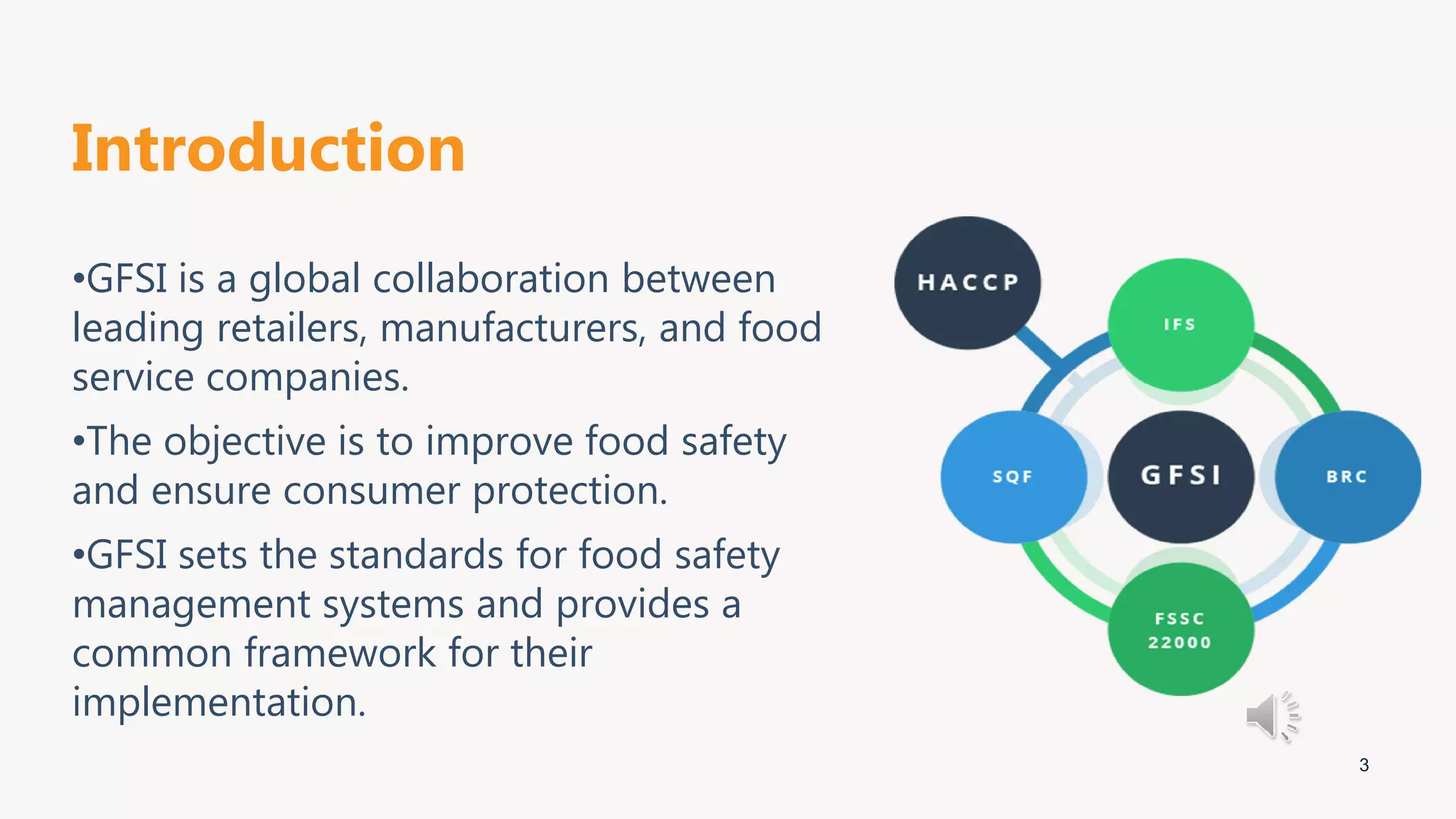 Introduction

•GFSI is a global collaboration between leading retailers, manufacturers, and food service companies.

•The objective is to improve food safety and ensure consumer protection.

•GFSI sets the standards for food safety management systems and provides a common framework for their implementation.

HACCP

IFS

SQF

GFSI

BRC

FSSC 22000

3